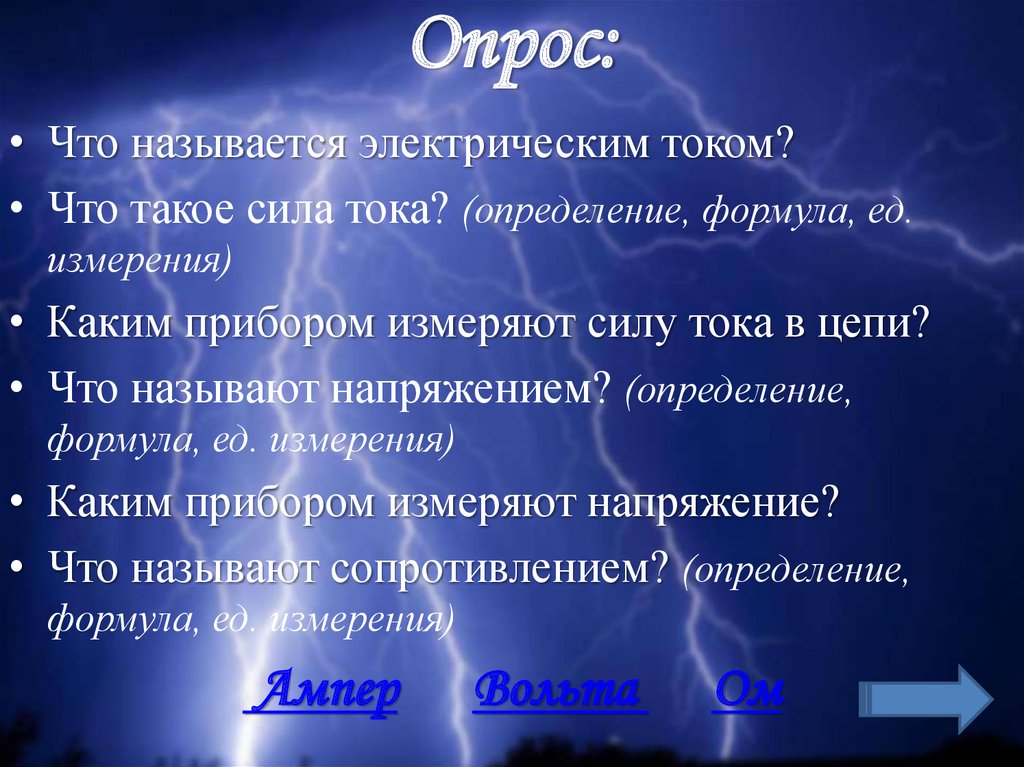 Опрос:

• Что называется электрическим током?

• Что такое сила тока? (определение, формула, ед. измерения)

• Каким прибором измеряют силу тока в цепи?

• Что называют напряжением? (определение, формула, ед. измерения)

• Каким прибором измеряют напряжение?

• Что называют сопротивлением? (определение, формула, ед. измерения)

Ампер Вольта Ом